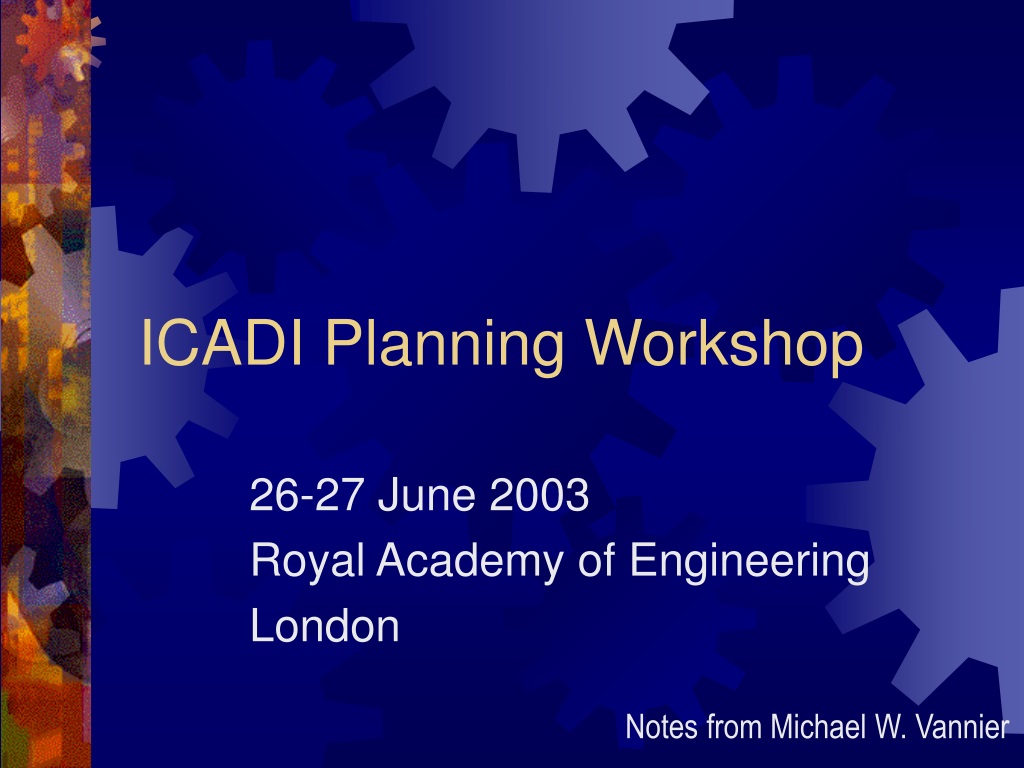 ICADI Planning Workshop

26-27 June 2003
Royal Academy of Engineering
London

Notes from Michael W. Vannier